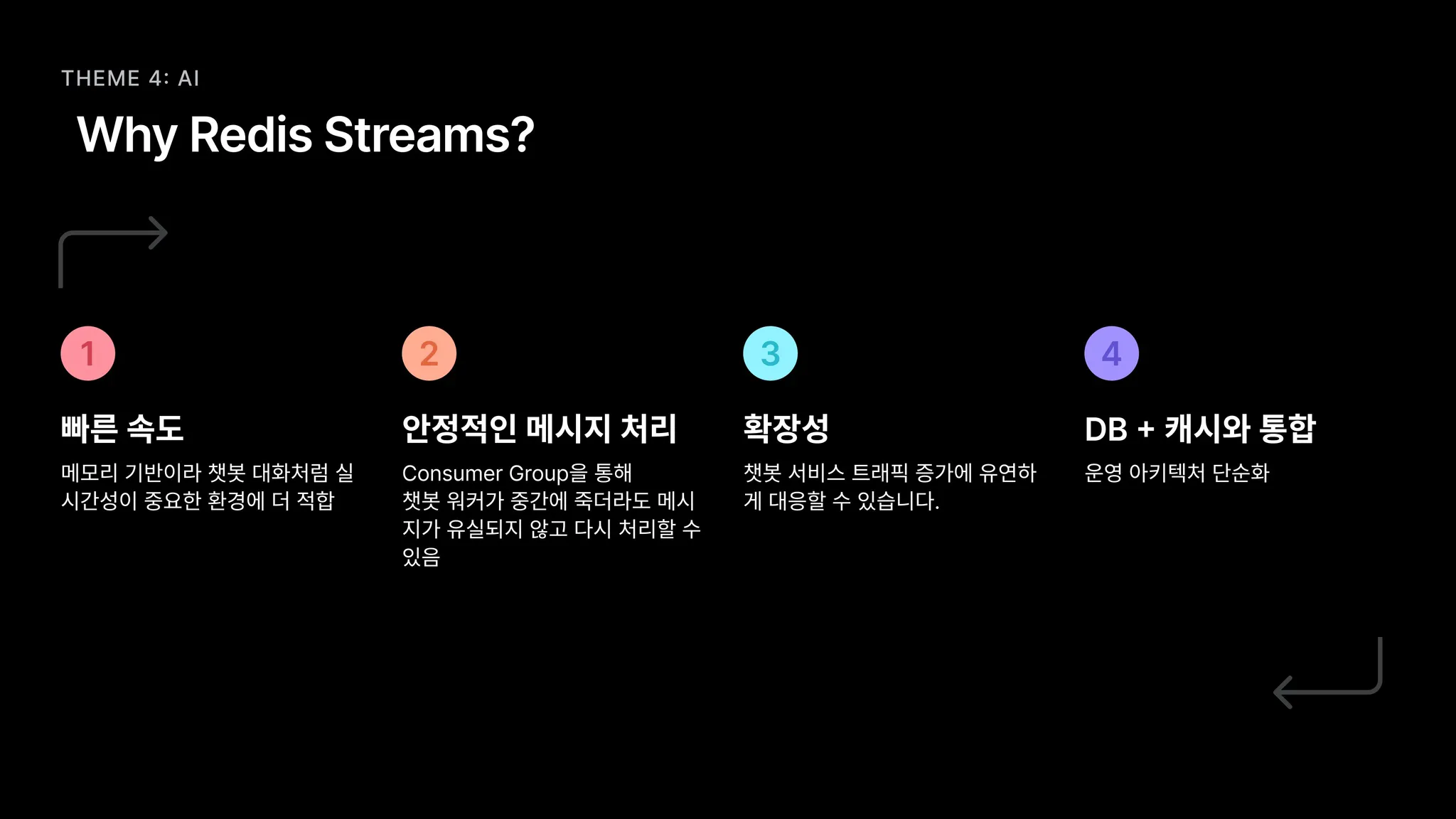 THEME 4: AI

Why Redis Streams?

1

빠른 속도

메모리 기반이라 챗봇 대화처럼 실시간성이 중요한 환경에 더 적합

2

안정적인 메시지 처리

Consumer Group을 통해 챗봇 워커가 중간에 죽더라도 메시지가 유실되지 않고 다시 처리할 수 있음

3

확장성

챗봇 서비스 트래픽 증가에 유연하게 대응할 수 있습니다.

4

DB + 캐시와 통합

운영 아키텍처 단순화